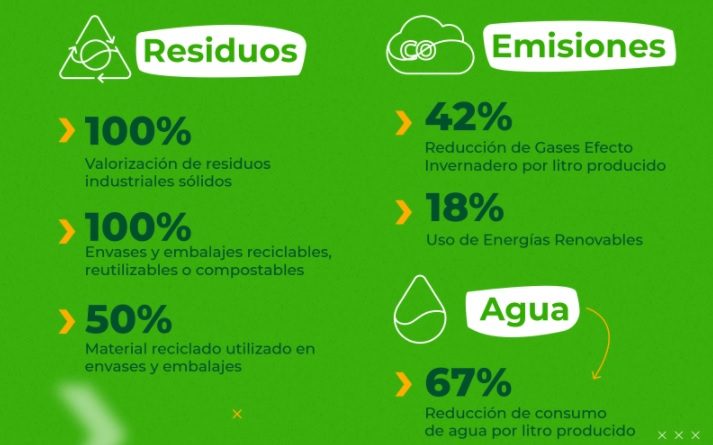 Residuos

100%
Valorización de residuos industriales sólidos

100%
Envases y embalajes reciclables, reutilizables o compostables

50%
Material reciclado utilizado en envases y embalajes

CO

Emisiones

42%
Reducción de Gases Efecto Invernadero por litro producido

18%
Uso de Energías Renovables

Agua

67%
Reducción de consumo de agua por litro producido